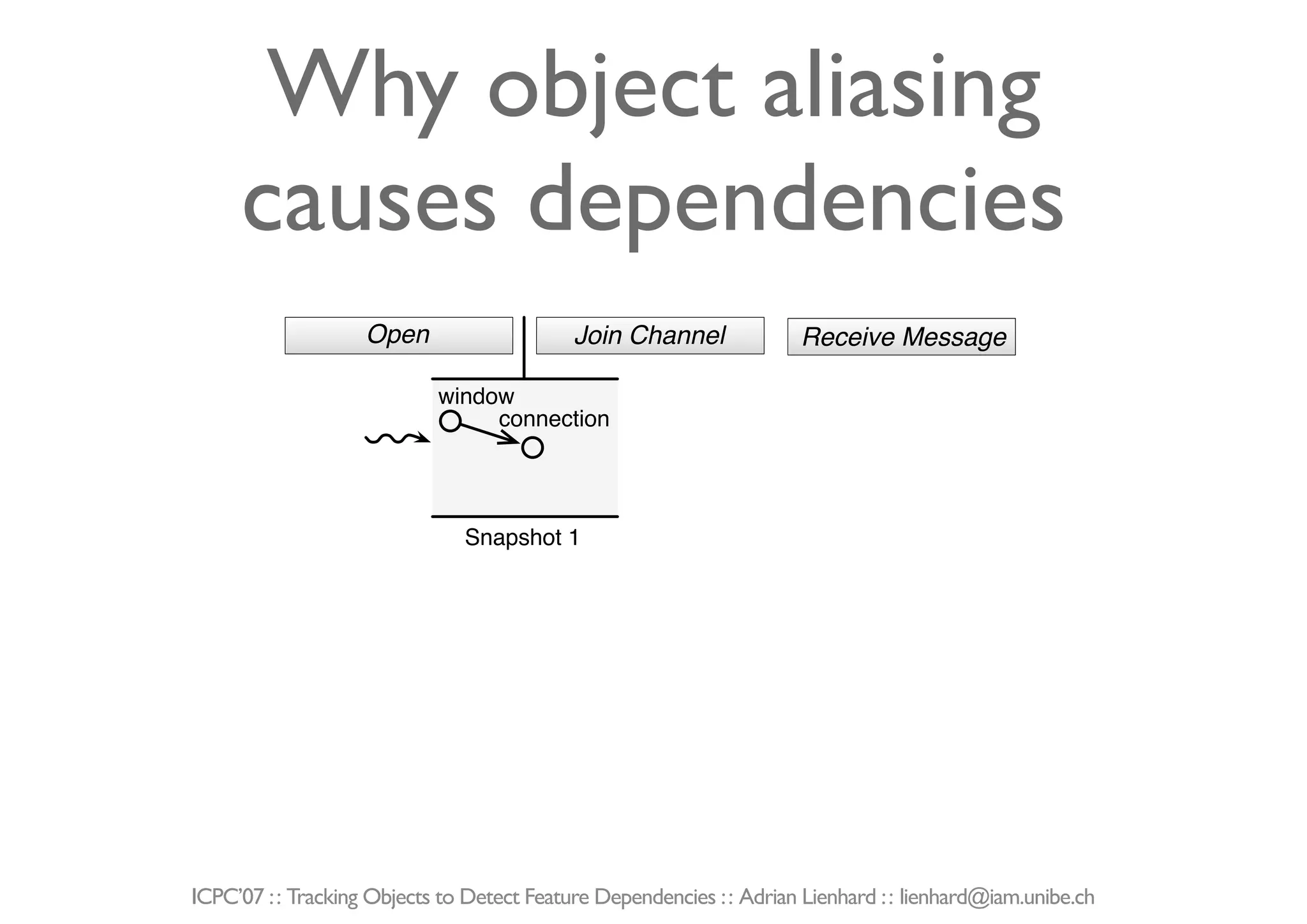 Why object aliasing causes dependencies

Open

Join Channel

Receive Message

window

connection

Snapshot 1

ICPC'07 :: Tracking Objects to Detect Feature Dependencies :: Adrian Lienhard :: lienhard@iam.unibe.ch